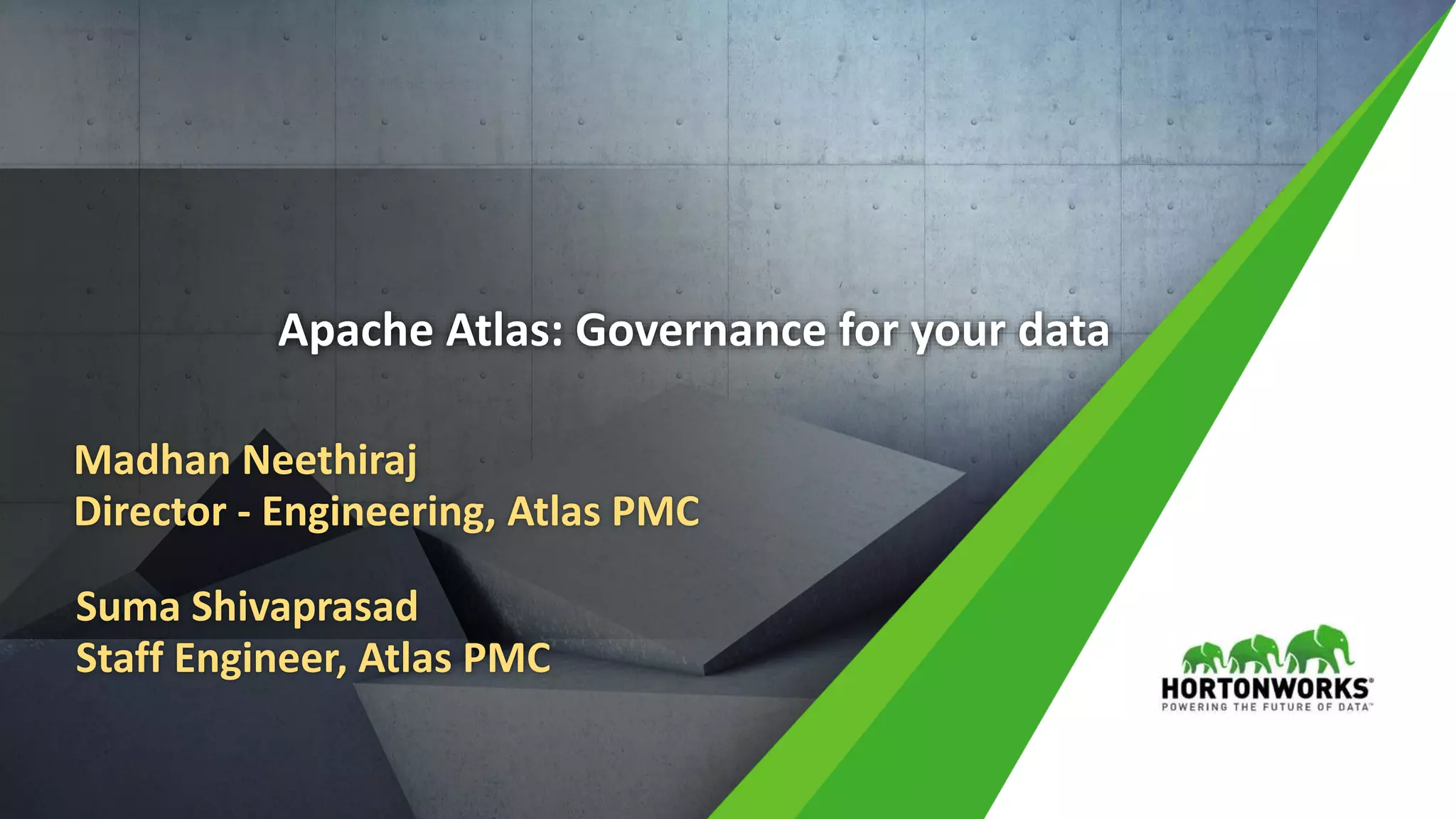 Apache Atlas: Governance for your data

Madhan Neethiraj
Director - Engineering, Atlas PMC

Suma Shivaprasad
Staff Engineer, Atlas PMC

HORTONWORKS®
POWERING THE FUTURE OF DATA™